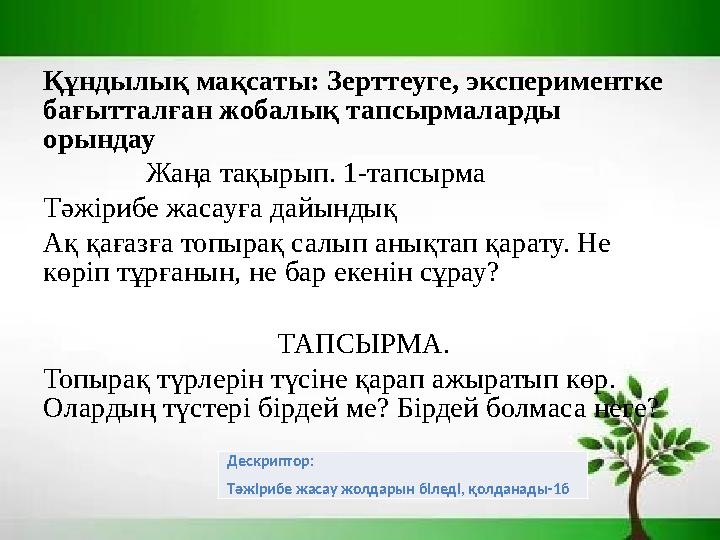 Құндылық мақсаты: Зерттеуге, экспериментке бағытталған жобалық тапсырмаларды орындау

Жаңа тақырып. 1-тапсырма

Тәжірибе жасауға дайындық

Ақ қағазға топырақ салып анықтап қарату. Не көріп тұрғанын, не бар екенін сұрау?

ТАПСЫРМА.

Топырақ түрлерін түсіне қарап ажыратып көр. Олардың түстері бірдей ме? Бірдей болмаса неге?

Дескриптор:

Тәжірибе жасау жолдарын біледі, қолданады-1б